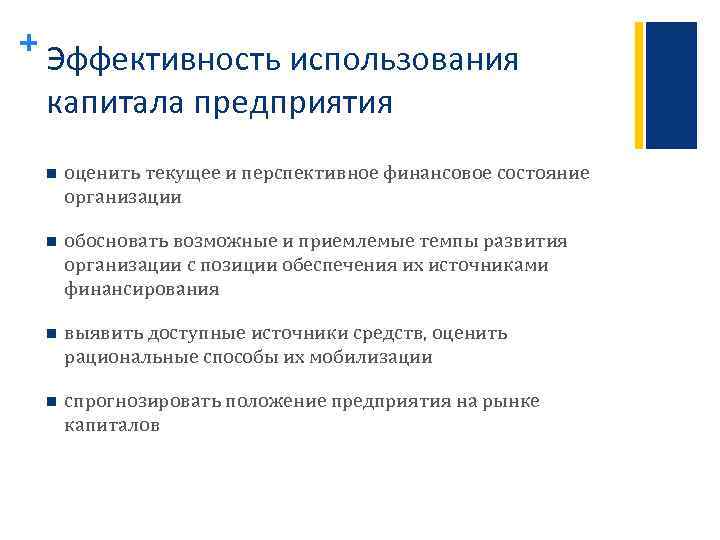 + Эффективность использования капитала предприятия

■ оценить текущее и перспективное финансовое состояние организации

■ обосновать возможные и приемлемые темпы развития организации с позиции обеспечения их источниками финансирования

■ выявить доступные источники средств, оценить рациональные способы их мобилизации

■ спрогнозировать положение предприятия на рынке капиталов